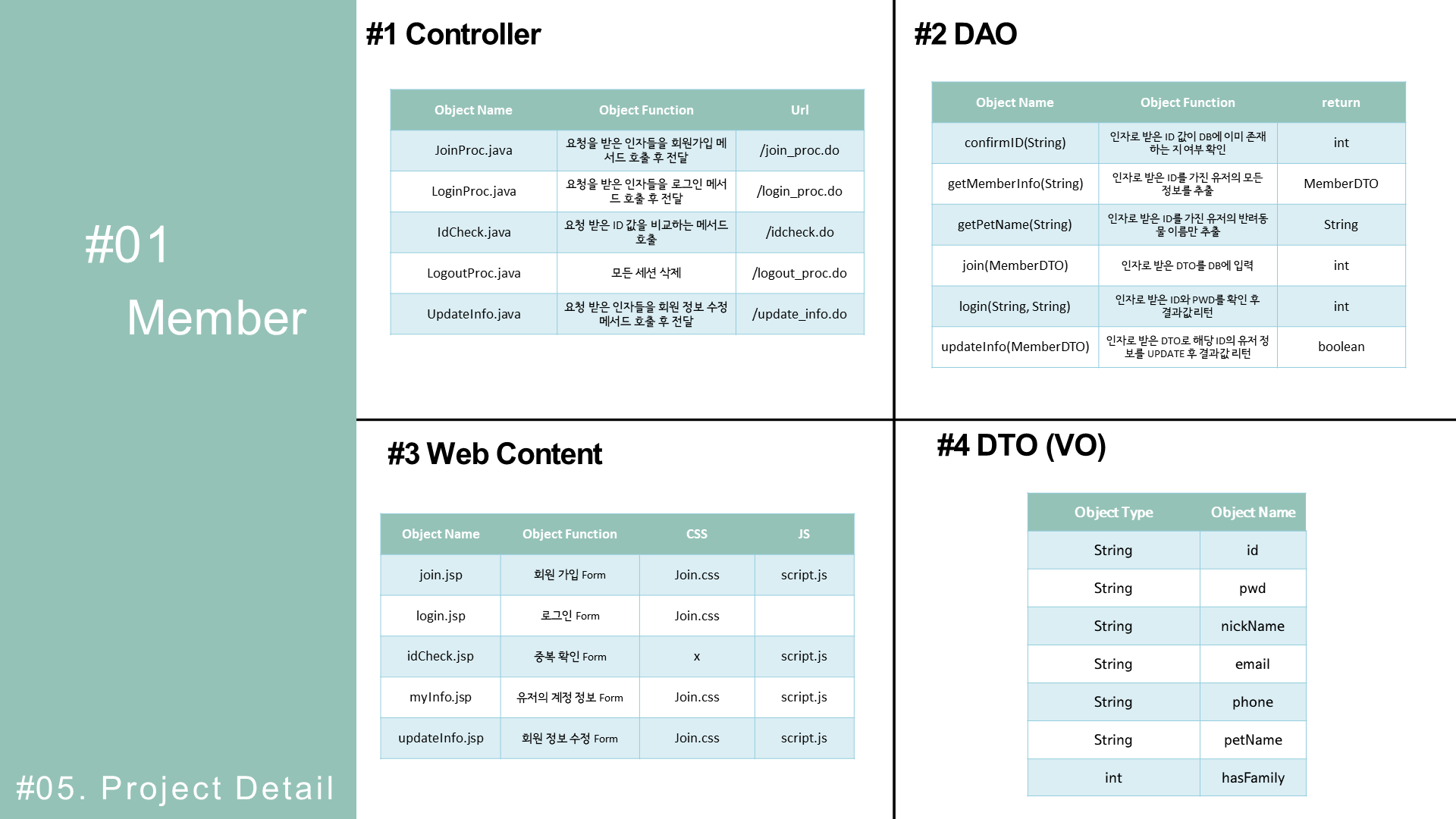 #01

Member

#05. Project Detail

#1 Controller

| Object Name | Object Function | Url |
|---|---|---|
| JoinProc.java | 요청을 받은 인자들을 회원가입 메서드 호출 후 전달 | /join_proc.do |
| LoginProc.java | 요청을 받은 인자들을 로그인 메서드 호출 후 전달 | /login_proc.do |
| IdCheck.java | 요청 받은 ID 값을 비교하는 메서드 호출 | /idcheck.do |
| LogoutProc.java | 모든 세션 삭제 | /logout_proc.do |
| UpdateInfo.java | 요청 받은 인자들을 회원 정보 수정 메서드 호출 후 전달 | /update_info.do |

#2 DAO

| Object Name | Object Function | return |
|---|---|---|
| confirmID(String) | 인자로 받은 ID 값이 DB에 이미 존재하는 지 여부 확인 | int |
| getMemberInfo(String) | 인자로 받은 ID를 가진 유저의 모든 정보를 추출 | MemberDTO |
| getPetName(String) | 인자로 받은 ID를 가진 유저의 반려동물 이름만 추출 | String |
| join(MemberDTO) | 인자로 받은 DTO를 DB에 입력 | int |
| login(String, String) | 인자로 받은 ID와 PWD를 확인 후 결과값 리턴 | int |
| updateInfo(MemberDTO) | 인자로 받은 DTO로 해당 ID의 유저 정보를 UPDATE 후 결과값 리턴 | boolean |

#3 Web Content

| Object Name | Object Function | CSS | JS |
|---|---|---|---|
| join.jsp | 회원 가입 Form | Join.css | script.js |
| login.jsp | 로그인 Form | Join.css | |
| idCheck.jsp | 중복 확인 Form | x | script.js |
| myInfo.jsp | 유저의 계정 정보 Form | Join.css | script.js |
| updateInfo.jsp | 회원 정보 수정 Form | Join.css | script.js |

#4 DTO (VO)

| Object Type | Object Name |
|---|---|
| String | id |
| String | pwd |
| String | nickName |
| String | email |
| String | phone |
| String | petName |
| int | hasFamily |